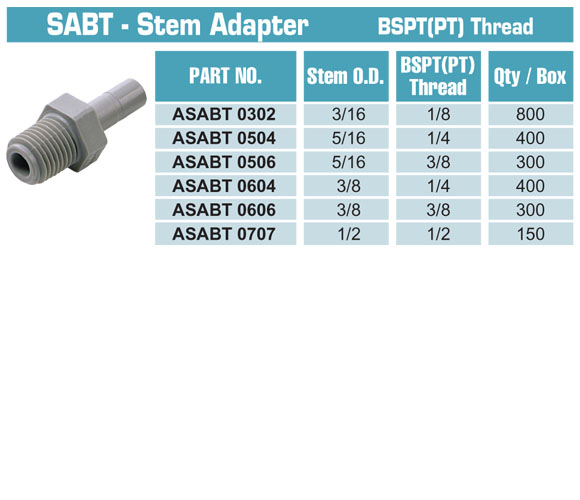 SABT - Stem Adapter BSPT(PT) Thread

| PART NO. | Stem O.D. | BSPT(PT) Thread | Qty / Box |
|---|---|---|---|
| ASABT 0302 | 3/16 | 1/8 | 800 |
| ASABT 0504 | 5/16 | 1/4 | 400 |
| ASABT 0506 | 5/16 | 3/8 | 300 |
| ASABT 0604 | 3/8 | 1/4 | 400 |
| ASABT 0606 | 3/8 | 3/8 | 300 |
| ASABT 0707 | 1/2 | 1/2 | 150 |